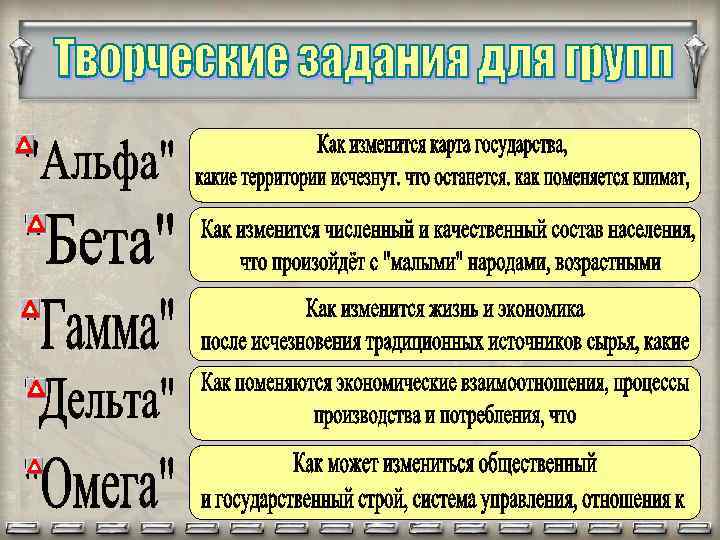 Творческие задания для групп

"Альфа"

Как изменится карта государства, какие территории исчезнут. что останется. как поменяется климат,

"Бета"

Как изменится численный и качественный состав населения, что произойдёт с "малыми" народами, возрастными

"Гамма"

Как изменится жизнь и экономика после исчезновения традиционных источников сырья, какие

"Дельта"

Как поменяются экономические взаимоотношения, процессы производства и потребления, что

"Омега"

Как может измениться общественный и государственный строй, система управления, отношения к